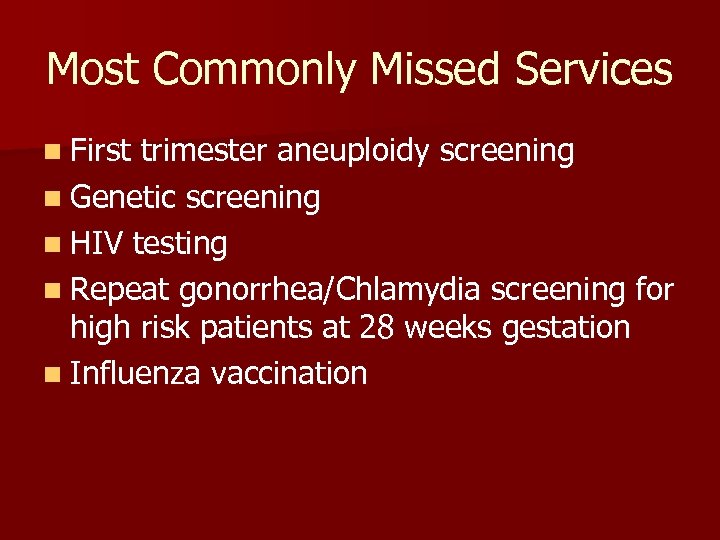 Most Commonly Missed Services

- First trimester aneuploidy screening
- Genetic screening
- HIV testing
- Repeat gonorrhea/Chlamydia screening for high risk patients at 28 weeks gestation
- Influenza vaccination